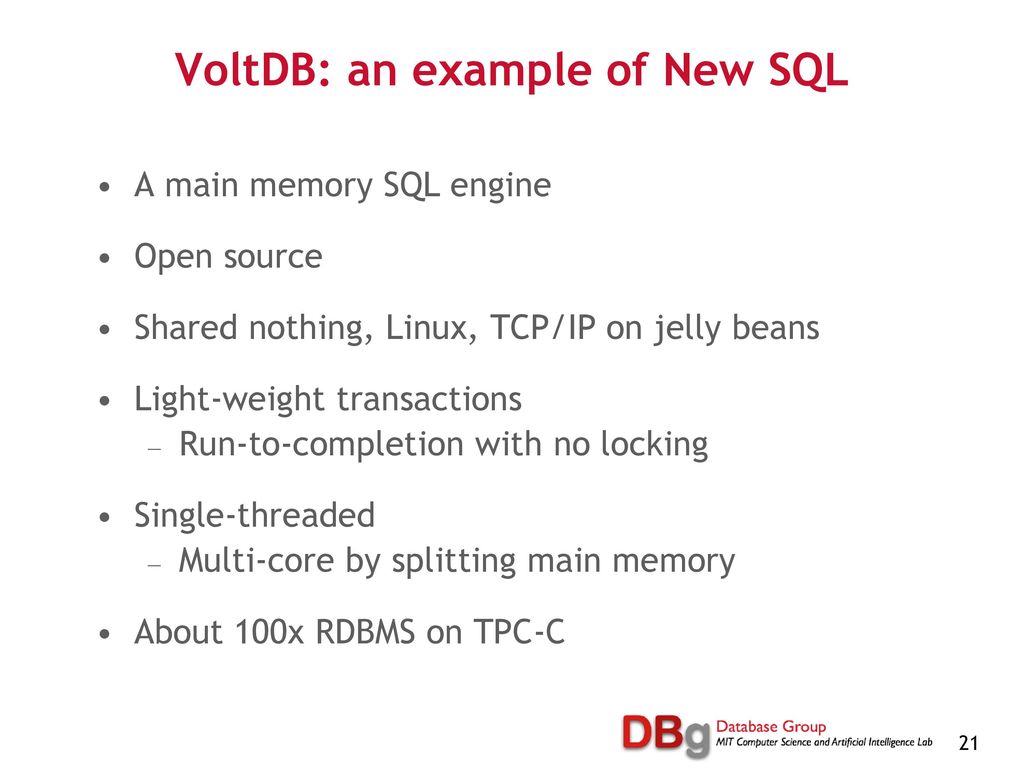 VoltDB: an example of New SQL

• A main memory SQL engine

• Open source

• Shared nothing, Linux, TCP/IP on jelly beans

• Light-weight transactions
– Run-to-completion with no locking

• Single-threaded
– Multi-core by splitting main memory

• About 100x RDBMS on TPC-C

DBg Database Group
MIT Computer Science and Artificial Intelligence Lab

21